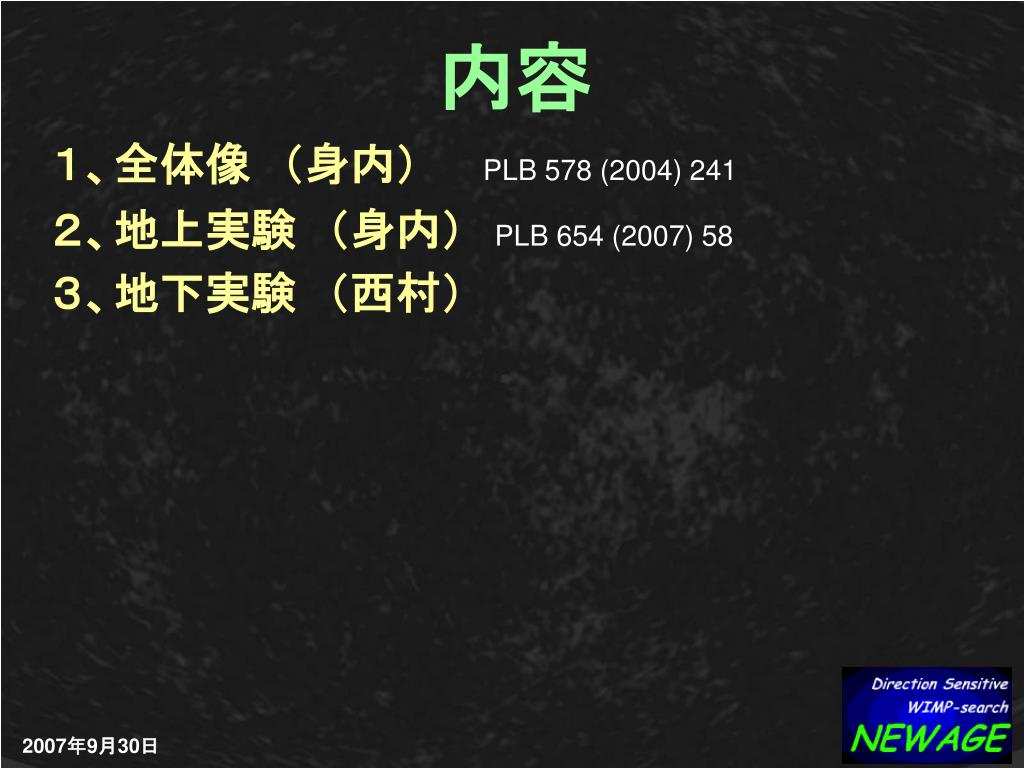 内容

１、全体像 （身内） PLB 578 (2004) 241

２、地上実験 （身内） PLB 654 (2007) 58

３、地下実験 （西村）

2007年9月30日

Direction Sensitive WIMP-search NEWAGE